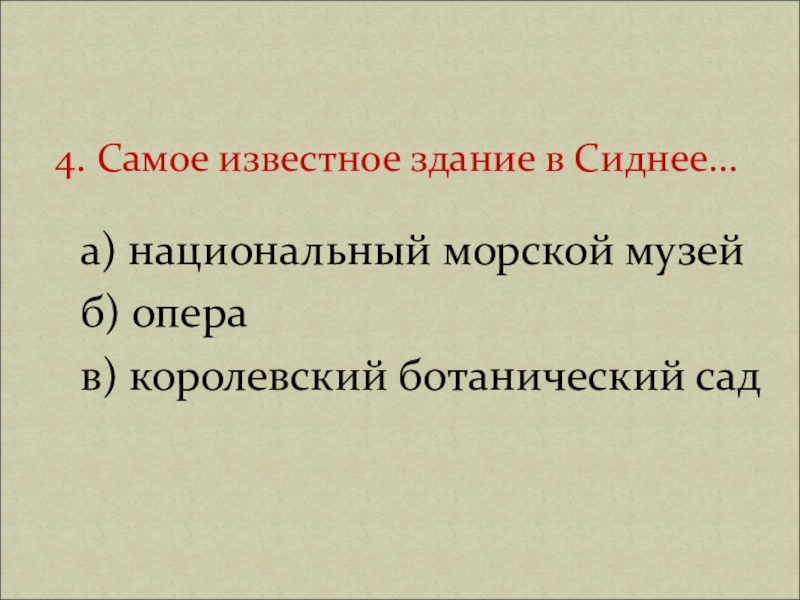 4. Самое известное здание в Сиднее…

а) национальный морской музей
б) опера
в) королевский ботанический сад